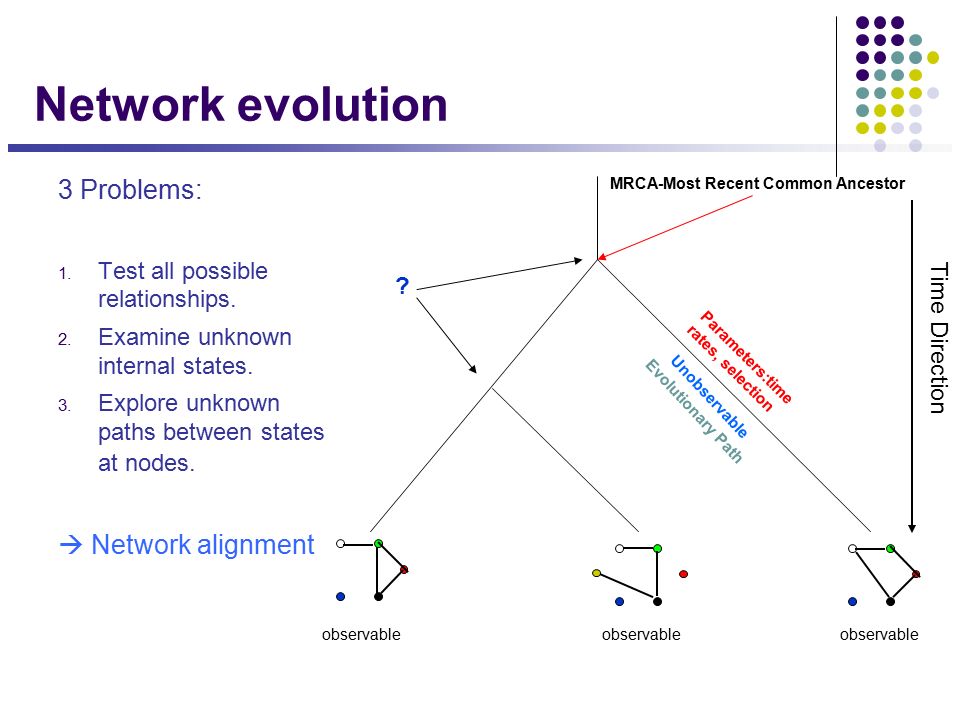 Network evolution

3 Problems:

1. Test all possible relationships.
2. Examine unknown internal states.
3. Explore unknown paths between states at nodes.

→ Network alignment

MRCA-Most Recent Common Ancestor

?

Parameters:time rates, selection

Unobservable Evolutionary Path

Time Direction

observable

observable

observable